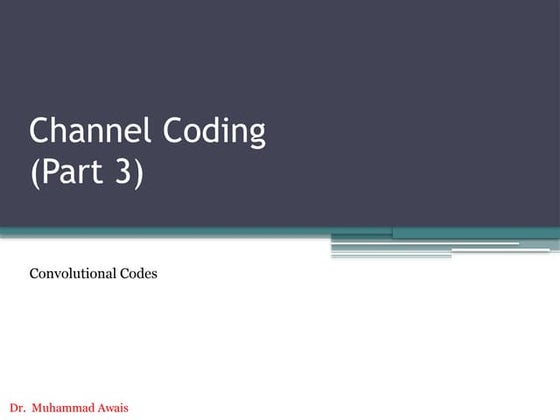 Channel Coding
(Part 3)

Convolutional Codes

Dr. Muhammad Awais